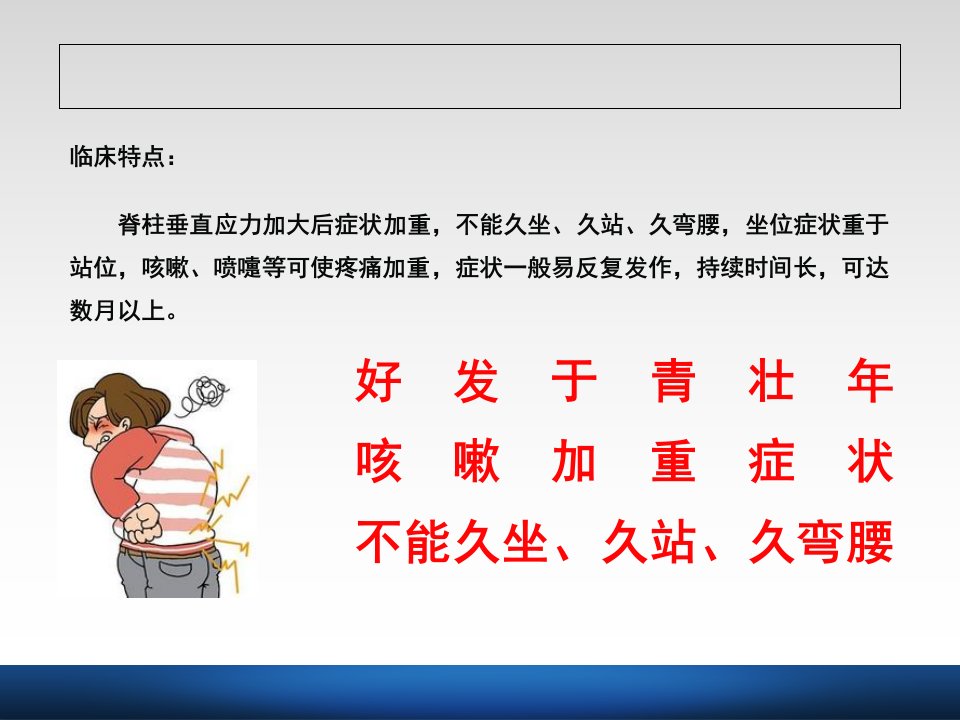 临床特点：

脊柱垂直应力加大后症状加重，不能久坐、久站、久弯腰，坐位症状重于站位，咳嗽、喷嚏等可使疼痛加重，症状一般易反复发作，持续时间长，可达数月以上。

好发于青壮年
咳嗽加重症状
不能久坐、久站、久弯腰